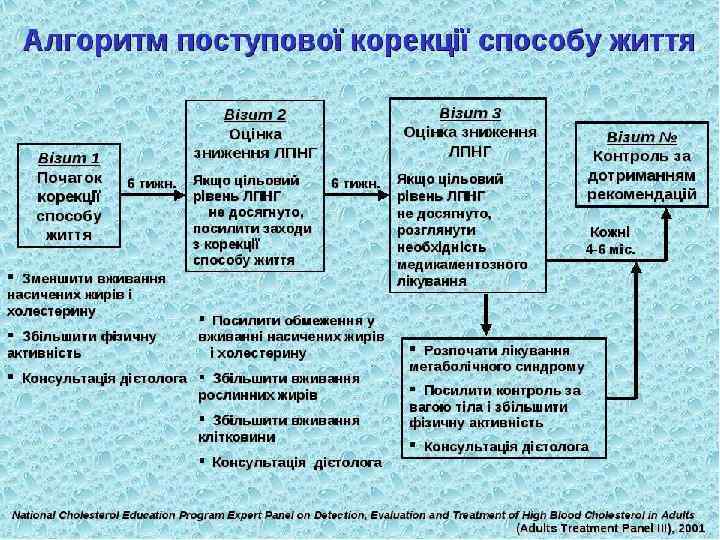 Алгоритм поступової корекції способу життя

Візит 1
Початок корекції способу життя

6 тижн.

Візит 2
Оцінка зниження ЛПНГ

Якщо цільовий рівень ЛПНГ не досягнуто, посилити заходи з корекції способу життя

6 тижн.

Візит 3
Оцінка зниження ЛПНГ

Якщо цільовий рівень ЛПНГ не досягнуто, розглянути необхідність медикаментозного лікування

Візит №
Контроль за дотриманням рекомендацій

Кожні 4-6 міс.

▪ Зменшити вживання насичених жирів і холестерину
▪ Збільшити фізичну активність
▪ Консультація дієтолога

▪ Посилити обмеження у вживанні насичених жирів і холестерину
▪ Збільшити вживання рослинних жирів
▪ Збільшити вживання клітковини
▪ Консультація дієтолога

▪ Розпочати лікування метаболічного синдрому
▪ Посилити контроль за вагою тіла і збільшити фізичну активність
▪ Консультація дієтолога

National Cholesterol Education Program Expert Panel on Detection, Evaluation and Treatment of High Blood Cholesterol in Adults (Adults Treatment Panel III), 2001